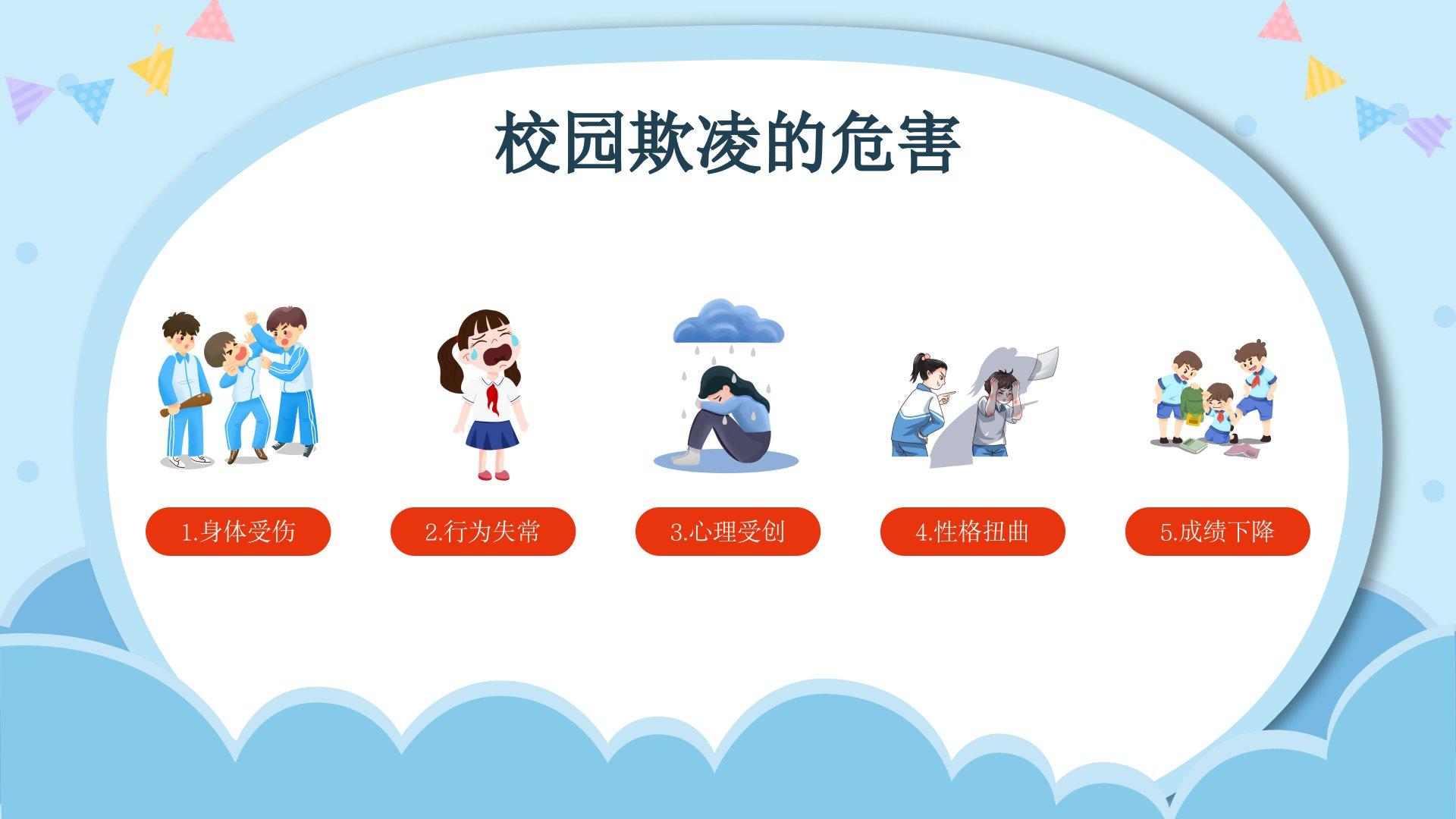 校园欺凌的危害

1.身体受伤

2.行为失常

3.心理受创

4.性格扭曲

5.成绩下降